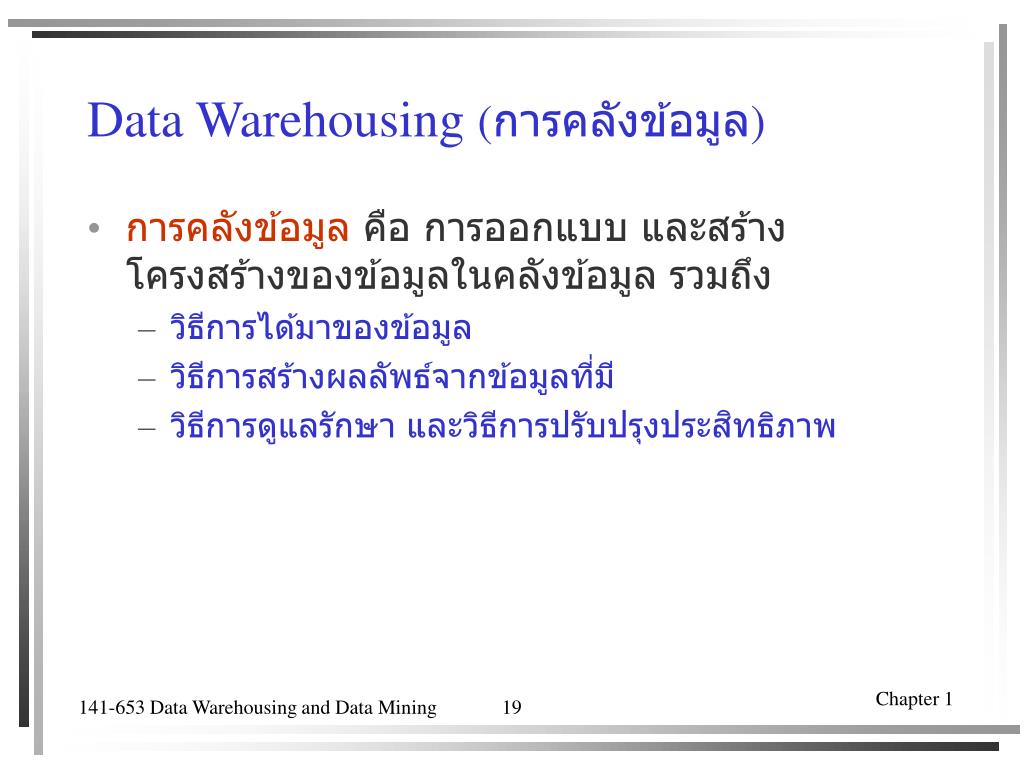 Data Warehousing (การคลังข้อมูล)

• การคลังข้อมูล คือ การออกแบบ และสร้างโครงสร้างของข้อมูลในคลังข้อมูล รวมถึง
– วิธีการได้มาของข้อมูล
– วิธีการสร้างผลลัพธ์จากข้อมูลที่มี
– วิธีการดูแลรักษา และวิธีการปรับปรุงประสิทธิภาพ

141-653 Data Warehousing and Data Mining 19

Chapter 1